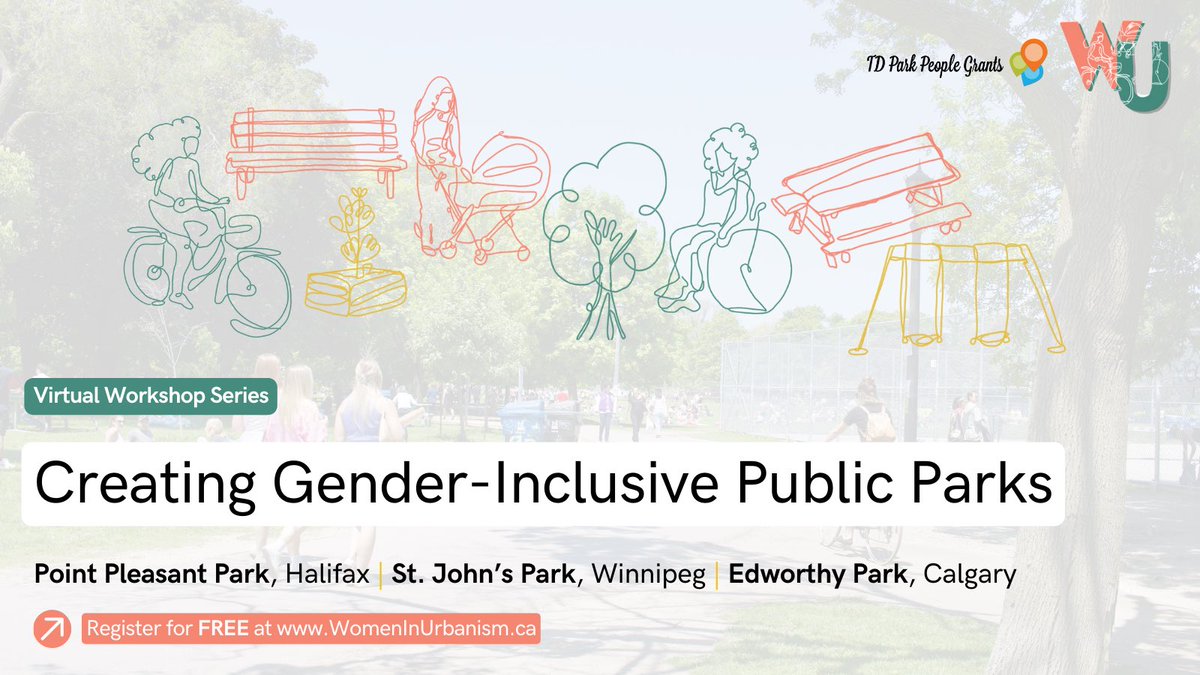 TD Park People Grants

WU

Virtual Workshop Series

Creating Gender-Inclusive Public Parks

Point Pleasant Park, Halifax | St. John's Park, Winnipeg | Edworthy Park, Calgary

Register for FREE at www.WomenInUrbanism.ca